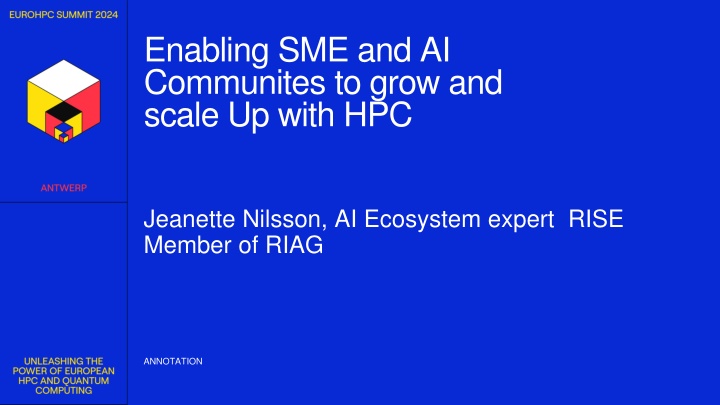 EUROHPC SUMMIT 2024

ANTWERP

UNLEASHING THE POWER OF EUROPEAN HPC AND QUANTUM COMPUTING

Enabling SME and AI Communites to grow and scale Up with HPC

Jeanette Nilsson, AI Ecosystem expert RISE
Member of RIAG

ANNOTATION